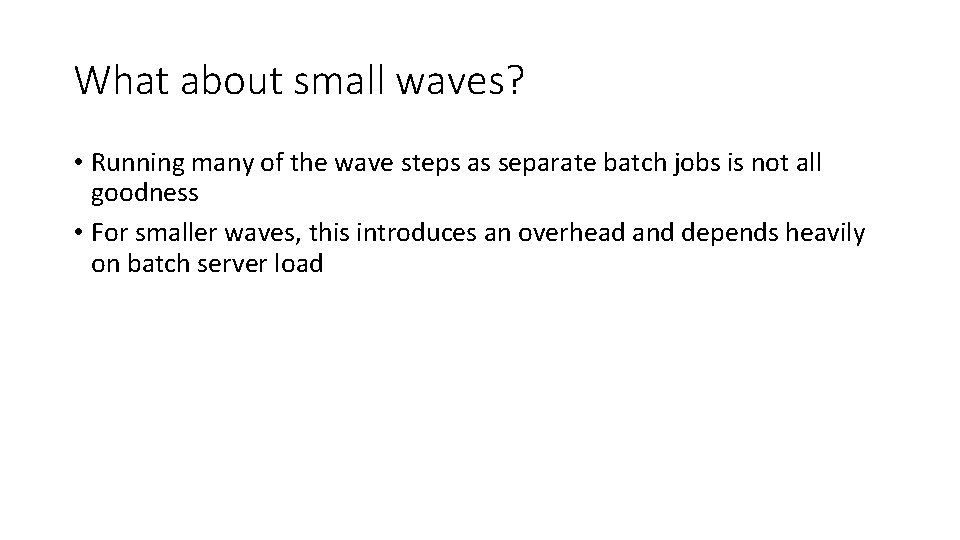 What about small waves?

• Running many of the wave steps as separate batch jobs is not all goodness

• For smaller waves, this introduces an overhead and depends heavily on batch server load